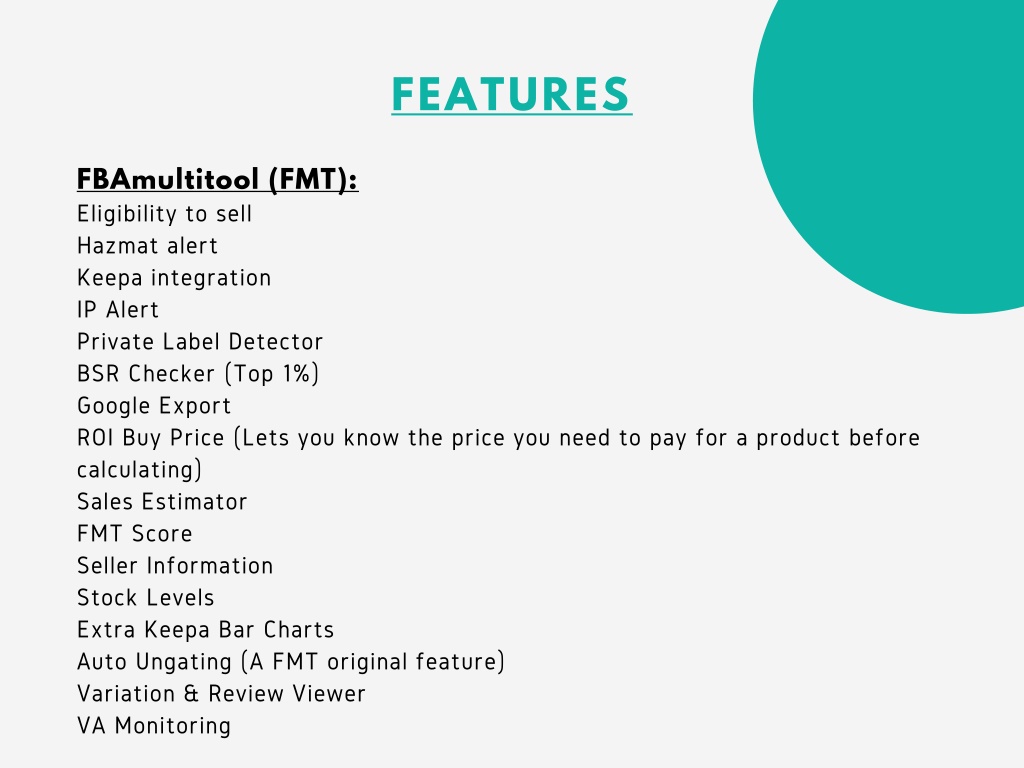 FEATURES

FBAmultitool (FMT):
Eligibility to sell
Hazmat alert
Keepa integration
IP Alert
Private Label Detector
BSR Checker (Top 1%)
Google Export
ROI Buy Price (Lets you know the price you need to pay for a product before calculating)
Sales Estimator
FMT Score
Seller Information
Stock Levels
Extra Keepa Bar Charts
Auto Ungating (A FMT original feature)
Variation & Review Viewer
VA Monitoring